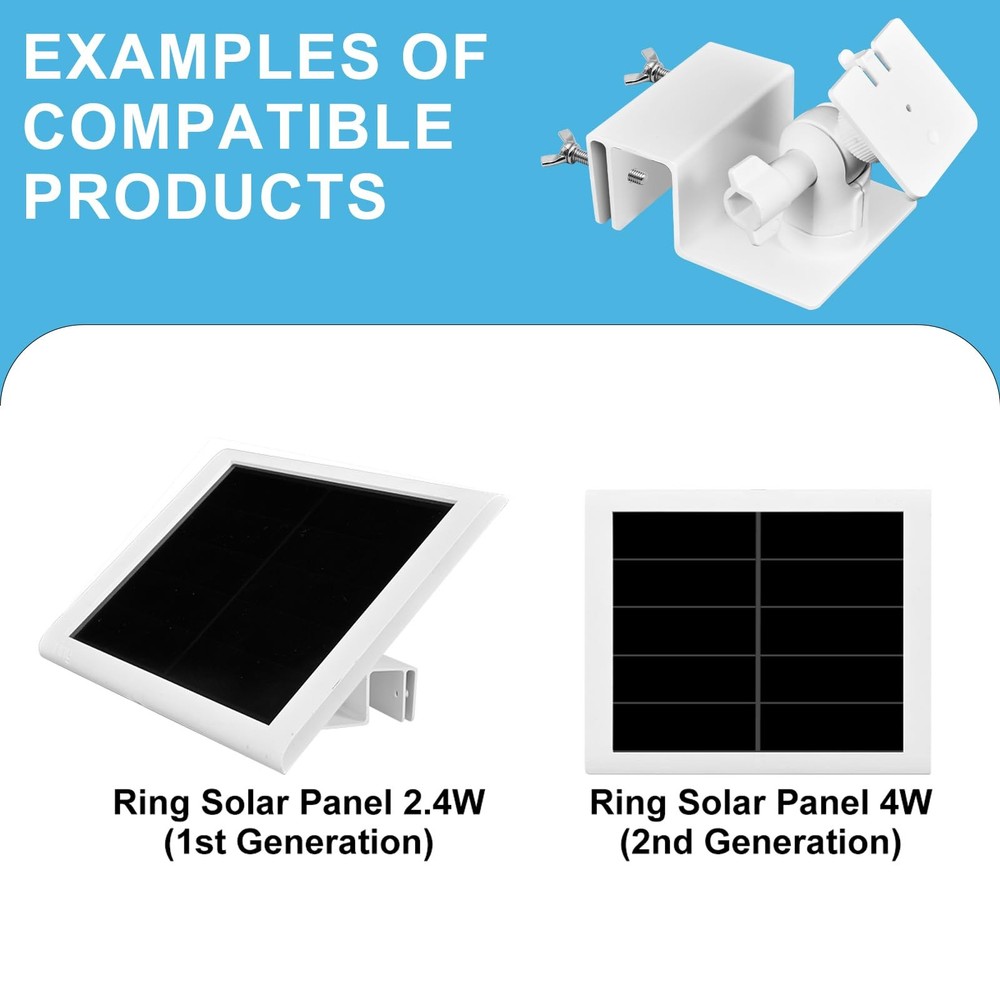 EXAMPLES OF COMPATIBLE PRODUCTS

Ring Solar Panel 2.4W
(1st Generation)

Ring Solar Panel 4W
(2nd Generation)